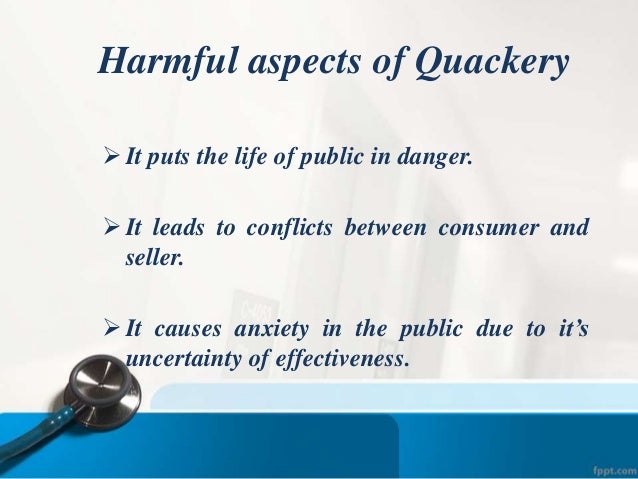 Harmful aspects of Quackery

➢ It puts the life of public in danger.

➢ It leads to conflicts between consumer and seller.

➢ It causes anxiety in the public due to it's uncertainty of effectiveness.

fppt.com